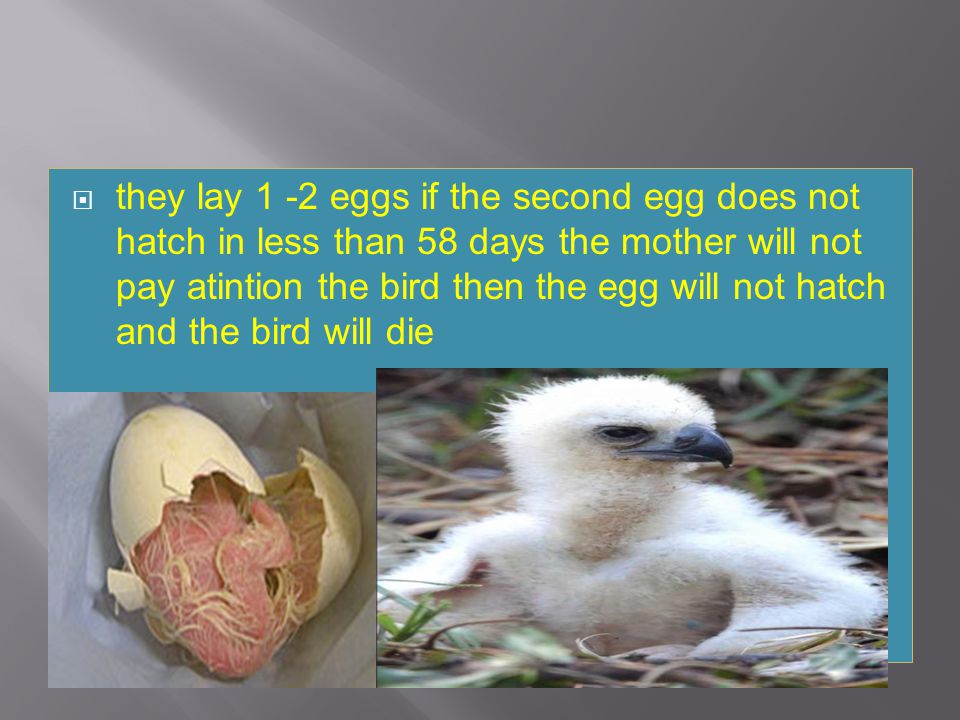 they lay 1 -2 eggs if the second egg does not hatch in less than 58 days the mother will not pay atintion the bird then the egg will not hatch and the bird will die